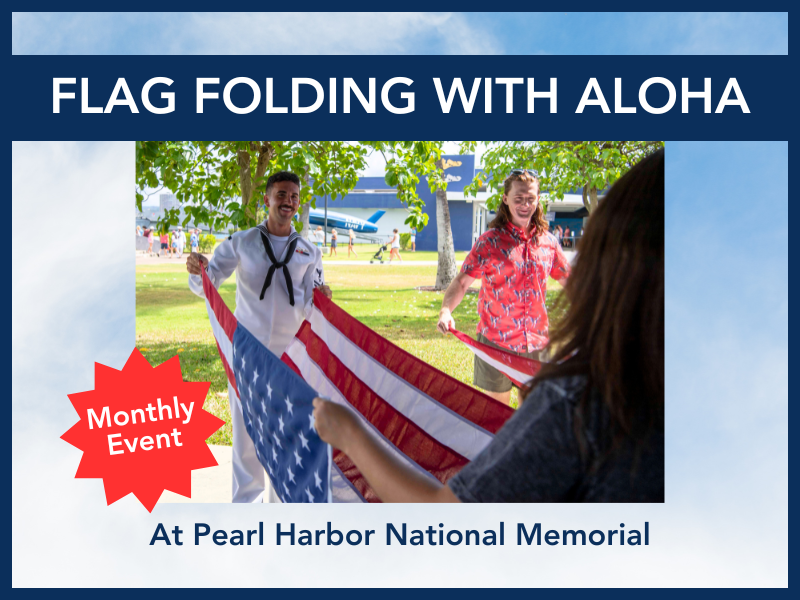 FLAG FOLDING WITH ALOHA

Monthly Event

At Pearl Harbor National Memorial